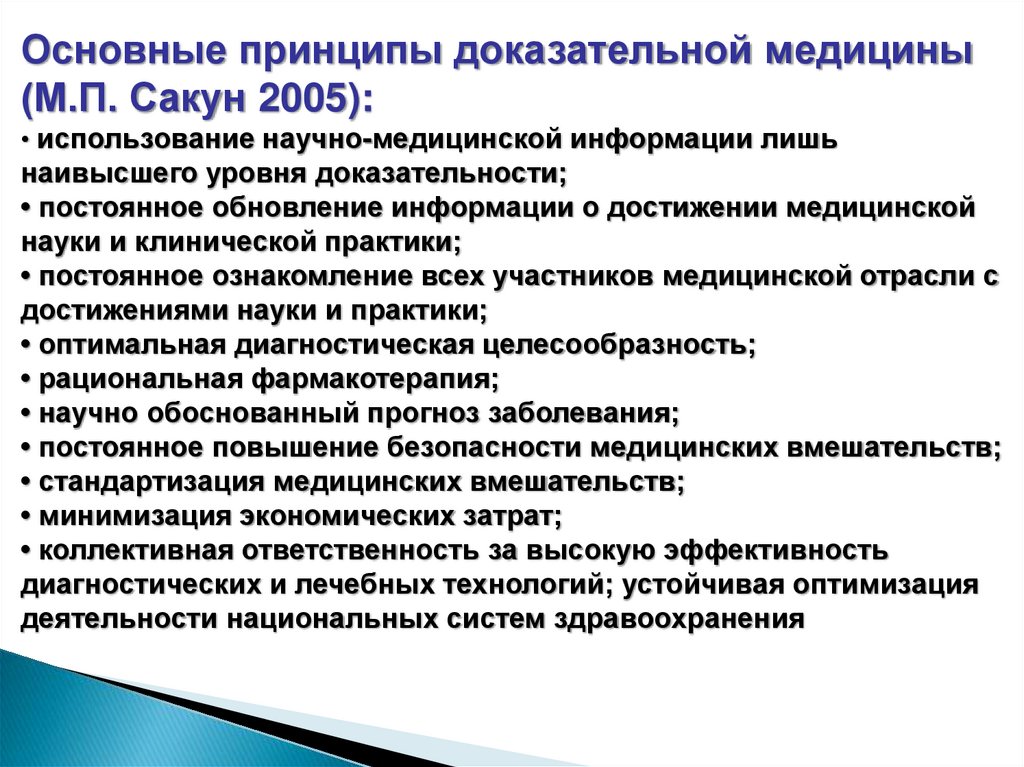 Основные принципы доказательной медицины (М.П. Сакун 2005):

• использование научно-медицинской информации лишь наивысшего уровня доказательности;
• постоянное обновление информации о достижении медицинской науки и клинической практики;
• постоянное ознакомление всех участников медицинской отрасли с достижениями науки и практики;
• оптимальная диагностическая целесообразность;
• рациональная фармакотерапия;
• научно обоснованный прогноз заболевания;
• постоянное повышение безопасности медицинских вмешательств;
• стандартизация медицинских вмешательств;
• минимизация экономических затрат;
• коллективная ответственность за высокую эффективность диагностических и лечебных технологий; устойчивая оптимизация деятельности национальных систем здравоохранения